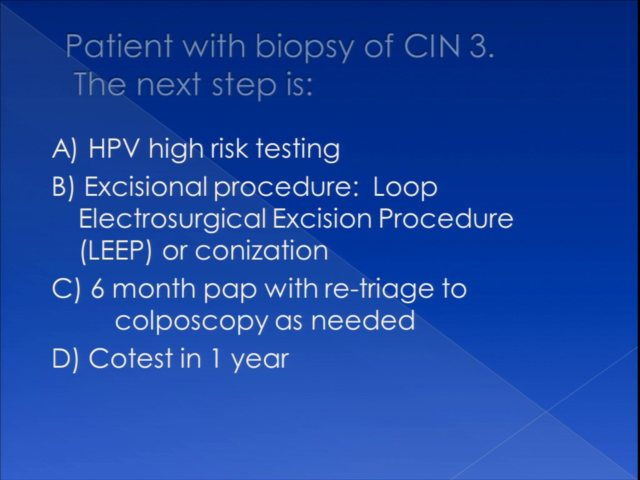 Patient with biopsy of CIN 3. The next step is:

A) HPV high risk testing

B) Excisional procedure: Loop Electrosurgical Excision Procedure (LEEP) or conization

C) 6 month pap with re-triage to colposcopy as needed

D) Cotest in 1 year